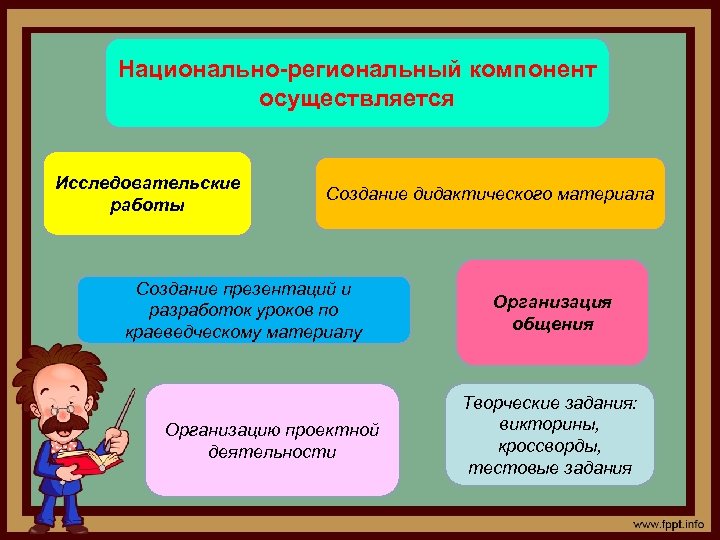 Национально-региональный компонент осуществляется

Исследовательские работы

Создание дидактического материала

Создание презентаций и разработок уроков по краеведческому материалу

Организация общения

Организацию проектной деятельности

Творческие задания: викторины, кроссворды, тестовые задания

www.fppt.info